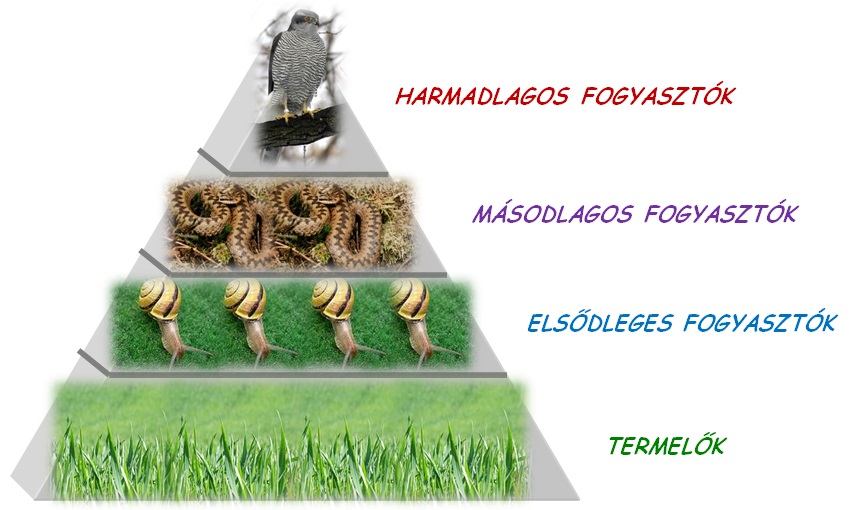 HARMADLAGOS FOGYASZTÓK

MÁSODLAGOS FOGYASZTÓK

ELSŐDLEGES FOGYASZTÓK

TERMELŐK